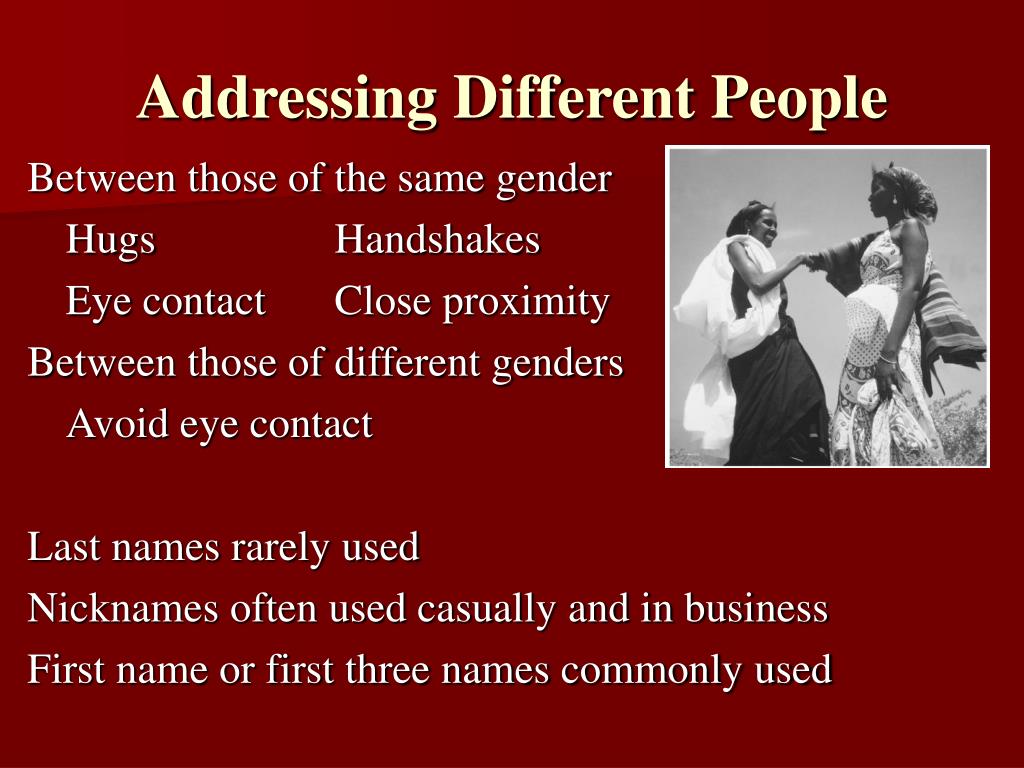 Addressing Different People

Between those of the same gender

Hugs Handshakes

Eye contact Close proximity

Between those of different genders

Avoid eye contact

Last names rarely used

Nicknames often used casually and in business

First name or first three names commonly used